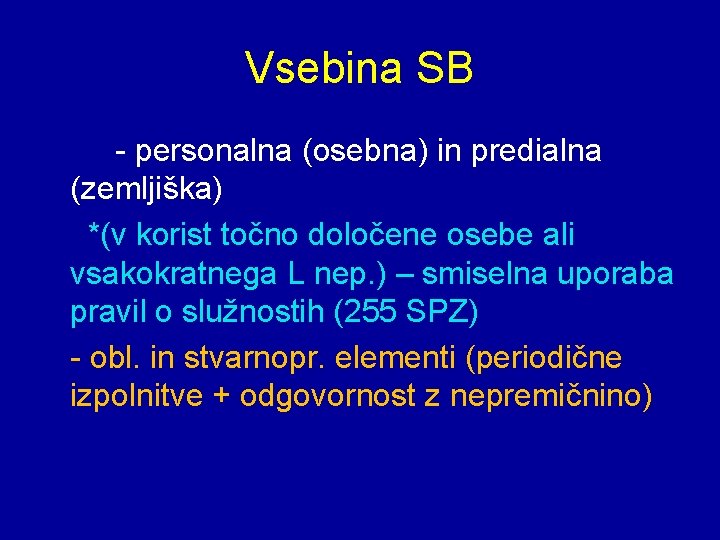 Vsebina SB

- personalna (osebna) in predialna (zemljiška)

*(v korist točno določene osebe ali vsakokratnega L nep.) – smiselna uporaba pravil o služnostih (255 SPZ)

- obl. in stvarnopr. elementi (periodične izpolnitve + odgovornost z nepremičnino)